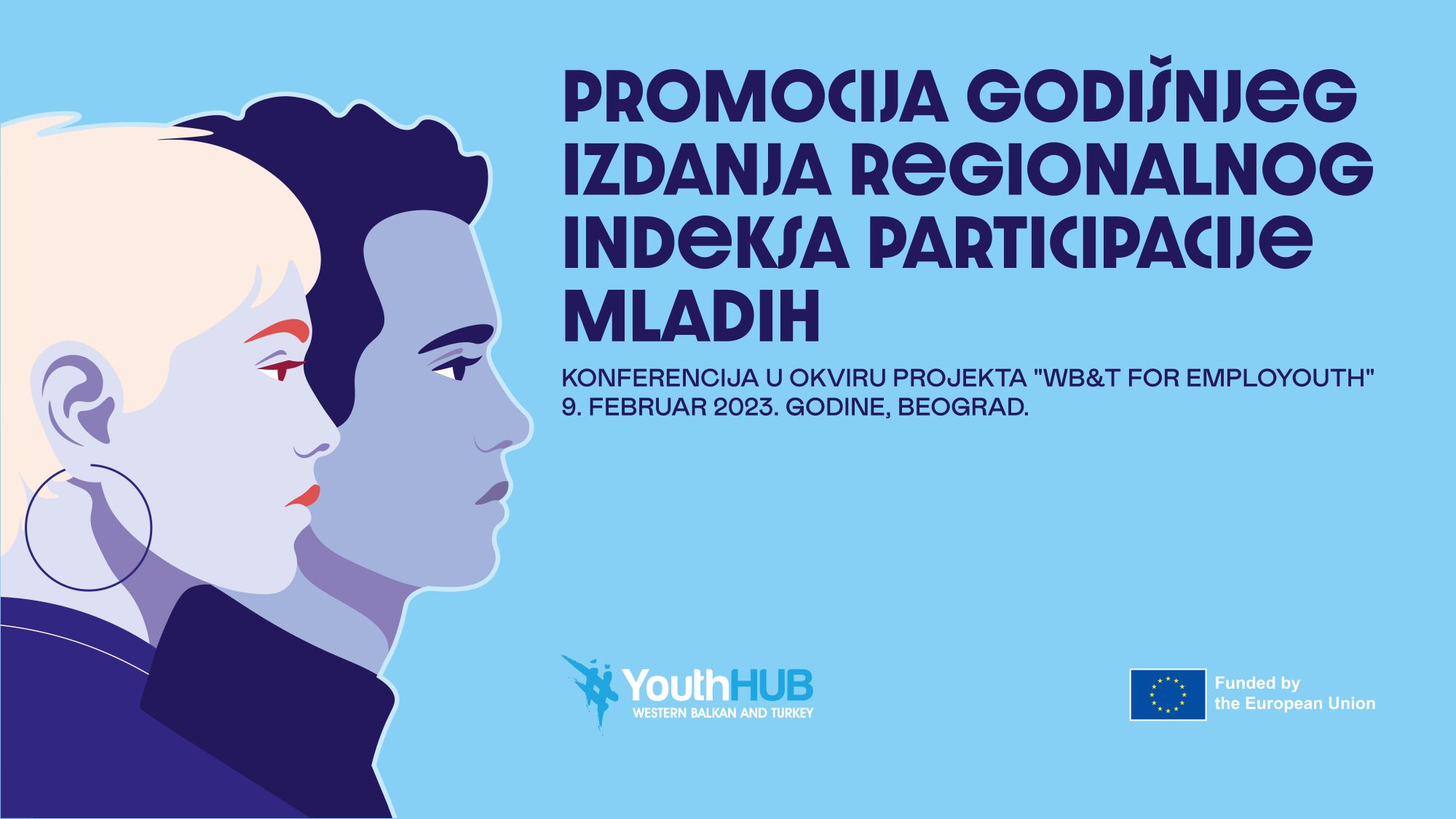 PROMOCIJA GODIŠNJEG IZDANJA REGIONALNOG INDEKSA PARTICIPACIJE MLADIH

KONFERENCIJA U OKVIRU PROJEKTA "WB&T FOR EMPLOYOUTH"
9. FEBRUAR 2023. GODINE, BEOGRAD.

YouthHUB
WESTERN BALKAN AND TURKEY

Funded by
the European Union